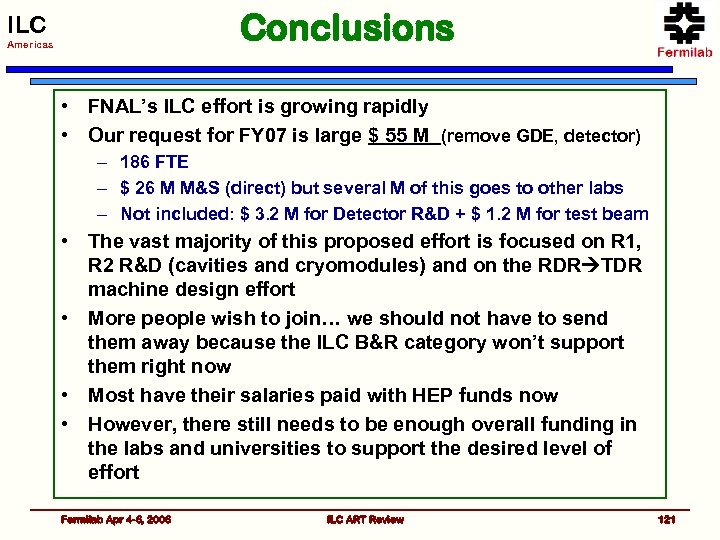 ILC
Americas

Conclusions

Fermilab

• FNAL's ILC effort is growing rapidly
• Our request for FY07 is large $ 55 M (remove GDE, detector)
– 186 FTE
– $ 26 M M&S (direct) but several M of this goes to other labs
– Not included: $ 3.2 M for Detector R&D + $ 1.2 M for test beam
• The vast majority of this proposed effort is focused on R1, R2 R&D (cavities and cryomodules) and on the RDR→TDR machine design effort
• More people wish to join… we should not have to send them away because the ILC B&R category won't support them right now
• Most have their salaries paid with HEP funds now
• However, there still needs to be enough overall funding in the labs and universities to support the desired level of effort

Fermilab Apr 4-6, 2006

ILC ART Review

121